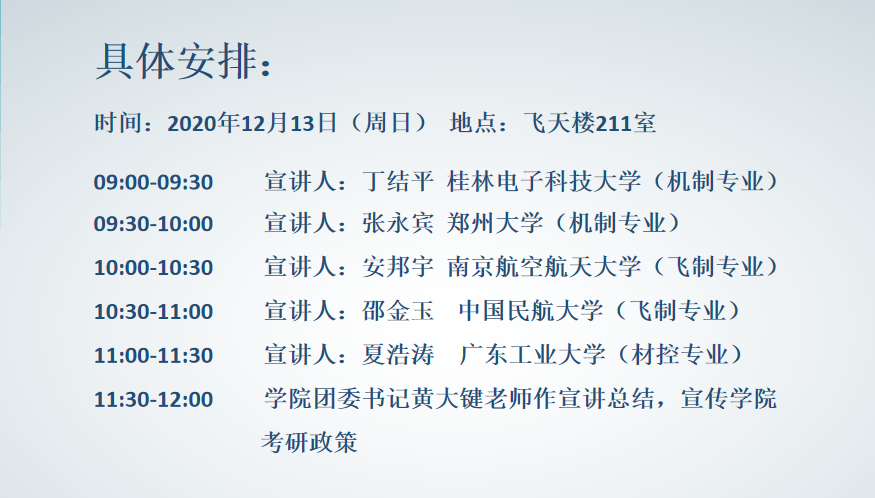 具体安排：

时间：2020年12月13日（周日） 地点：飞天楼211室

09:00-09:30 宣讲人：丁结平 桂林电子科技大学（机制专业）

09:30-10:00 宣讲人：张永宾 郑州大学（机制专业）

10:00-10:30 宣讲人：安邦宇 南京航空航天大学（飞制专业）

10:30-11:00 宣讲人：邵金玉 中国民航大学（飞制专业）

11:00-11:30 宣讲人：夏浩涛 广东工业大学（材控专业）

11:30-12:00 学院团委书记黄大键老师作宣讲总结，宣传学院考研政策